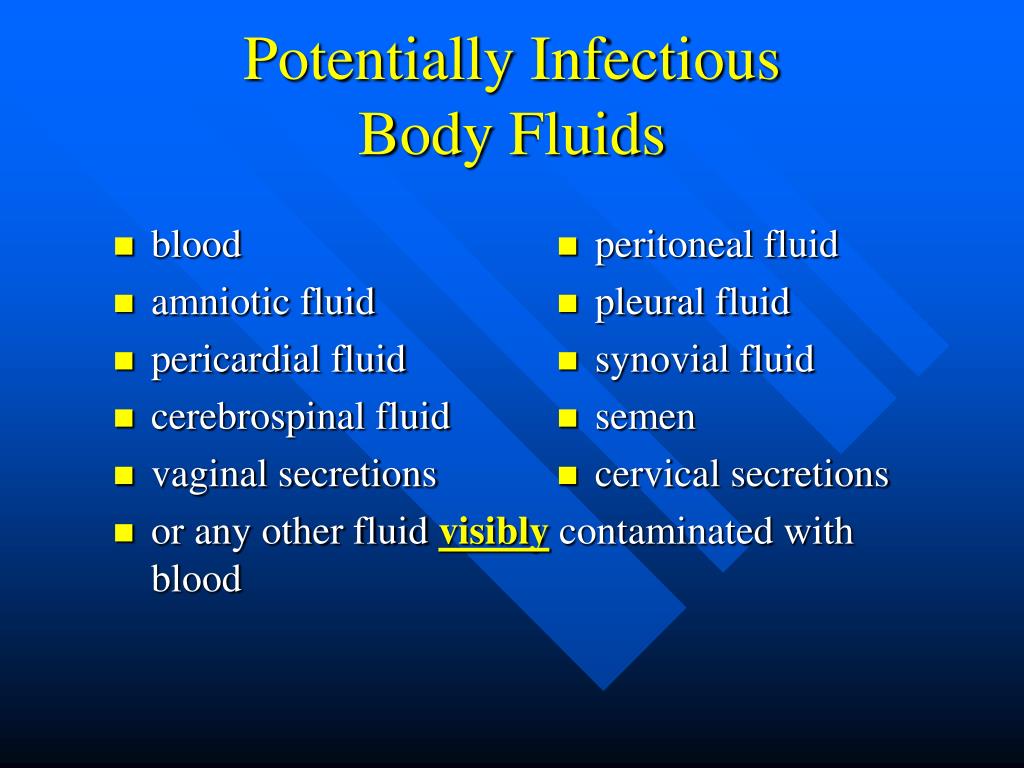 Potentially Infectious
Body Fluids

- blood
- amniotic fluid
- pericardial fluid
- cerebrospinal fluid
- vaginal secretions

- peritoneal fluid
- pleural fluid
- synovial fluid
- semen
- cervical secretions

- or any other fluid visibly contaminated with blood